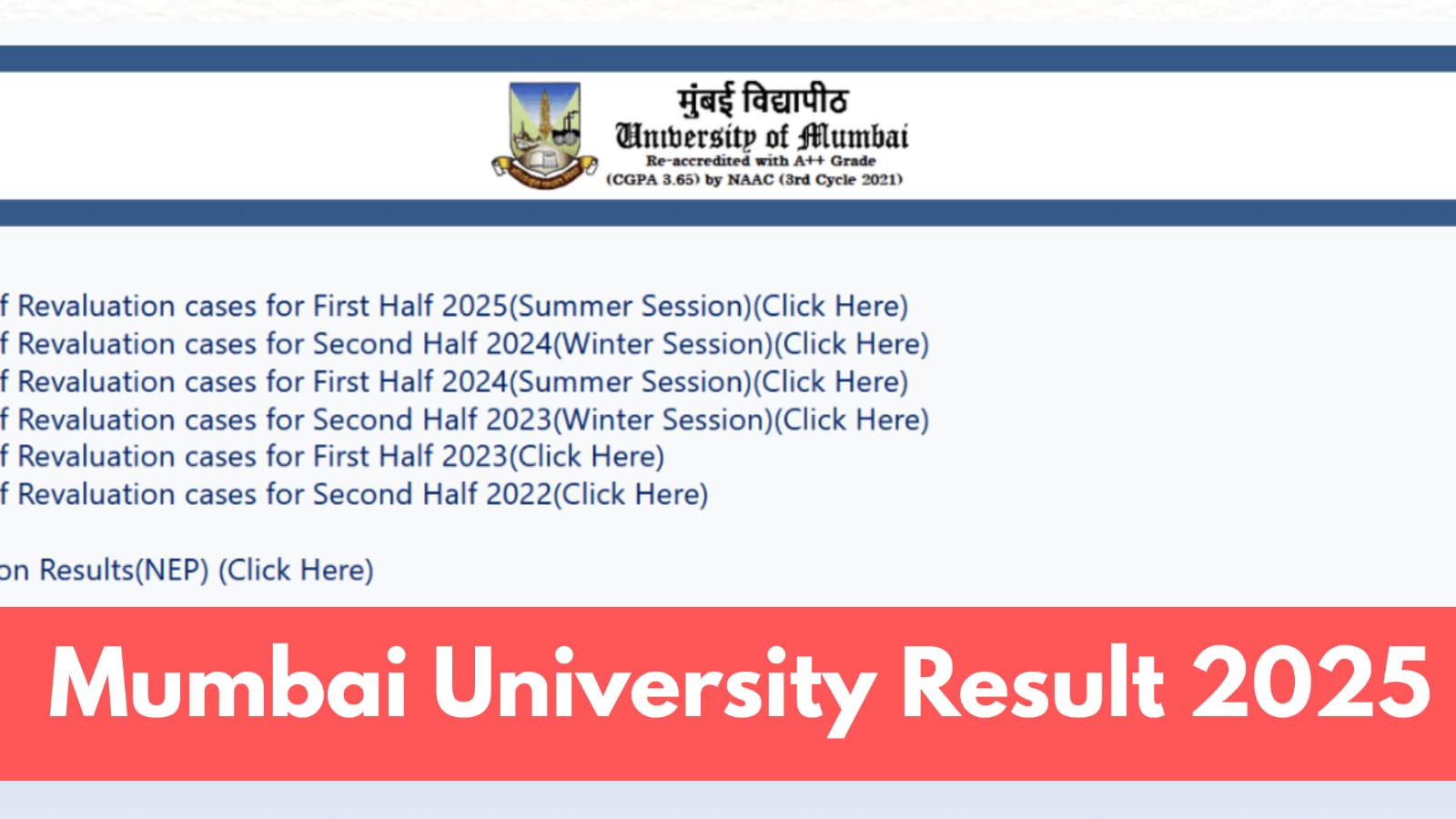 मुंबई विद्यापीठ
University of Mumbai
Re-accredited with A++ Grade
(CGPA 3.65) by NAAC (3rd Cycle 2021)

f Revaluation cases for First Half 2025(Summer Session)(Click Here)
f Revaluation cases for Second Half 2024(Winter Session)(Click Here)
f Revaluation cases for First Half 2024(Summer Session)(Click Here)
f Revaluation cases for Second Half 2023(Winter Session)(Click Here)
f Revaluation cases for First Half 2023(Click Here)
f Revaluation cases for Second Half 2022(Click Here)

on Results(NEP) (Click Here)

Mumbai University Result 2025